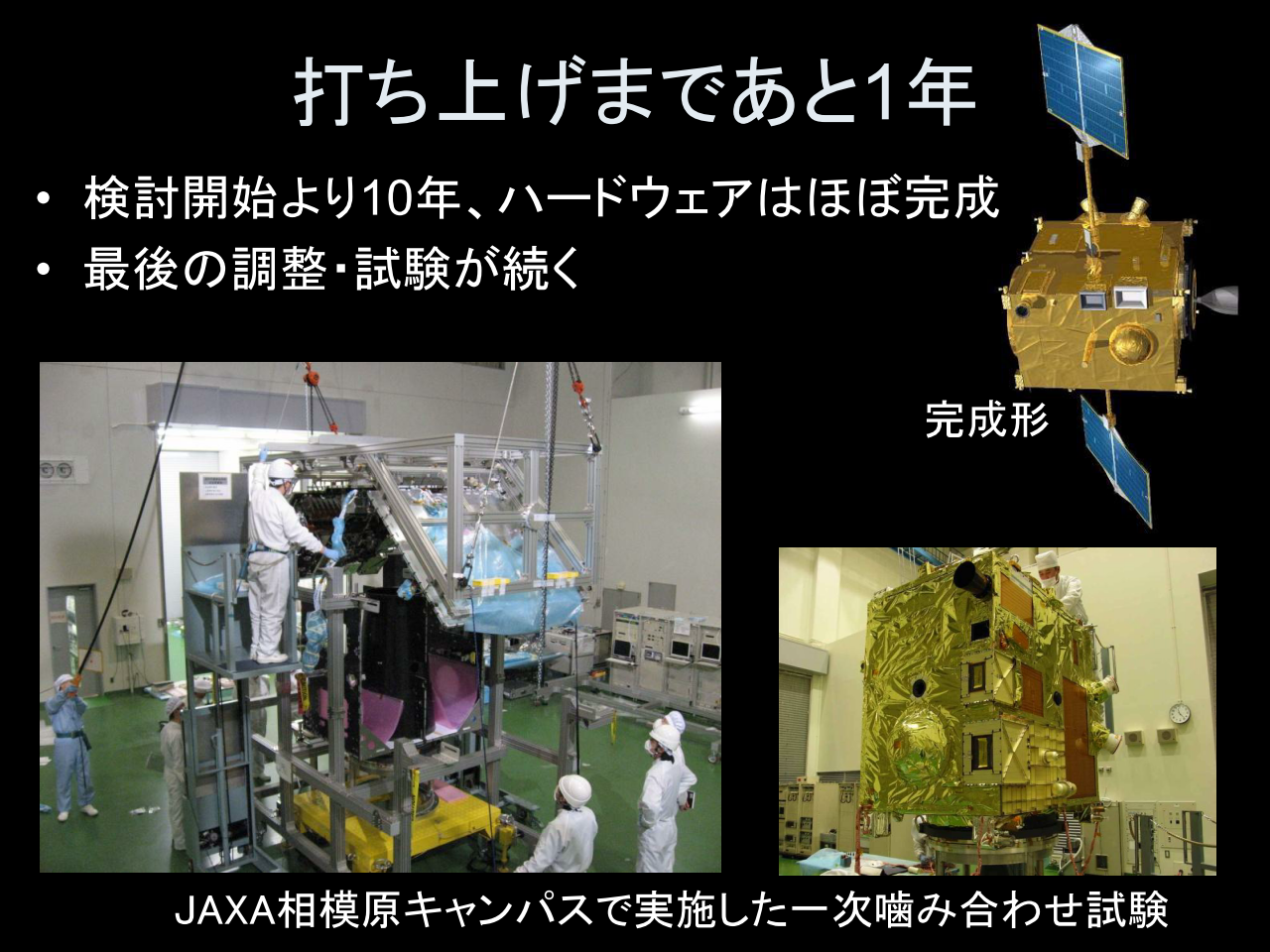 打ち上げまであと1年

• 検討開始より10年、ハードウェアはほぼ完成
• 最後の調整・試験が続く

完成形

JAXA相模原キャンパスで実施した一次噛み合わせ試験